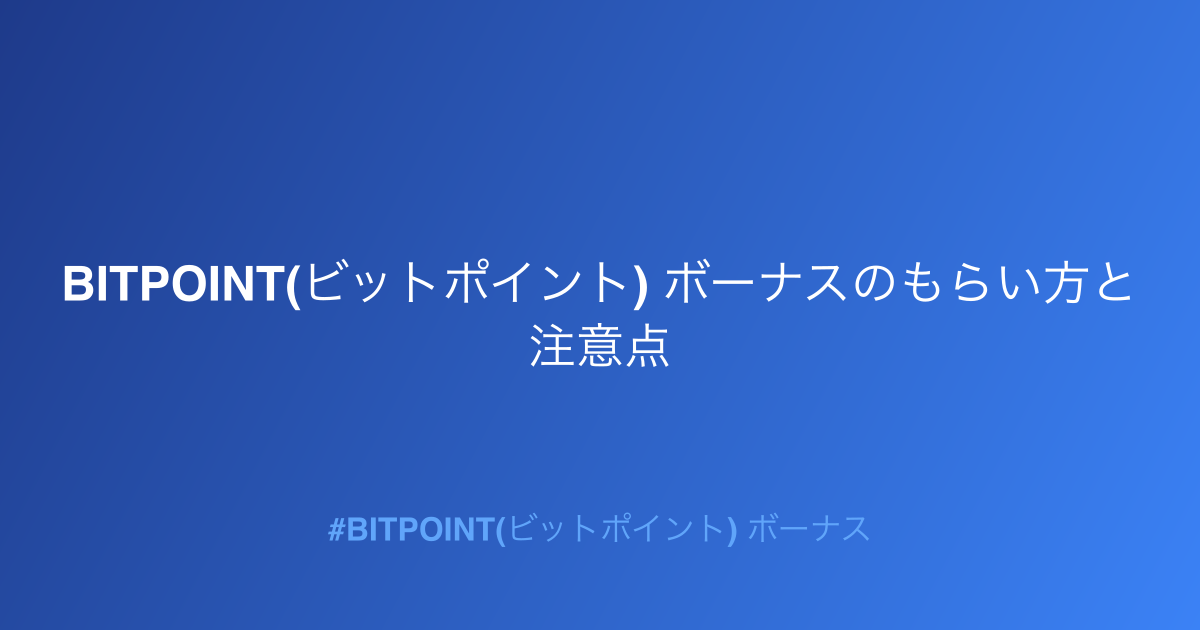 BITPOINT(ビットポイント) ボーナスのもらい方と注意点

#BITPOINT(ビットポイント) ボーナス